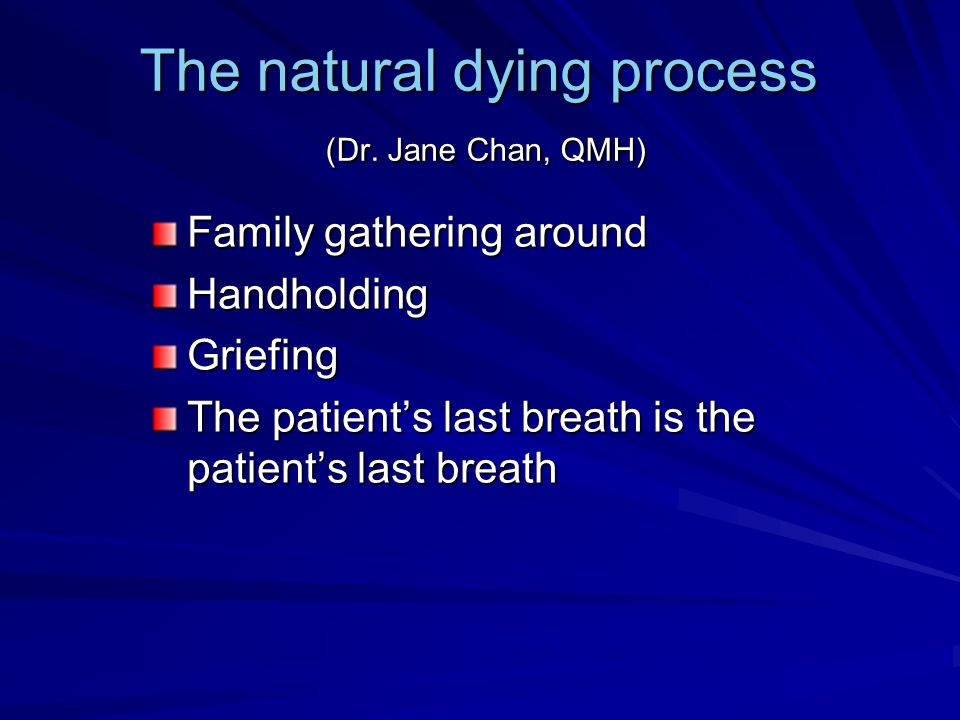 The natural dying process

(Dr. Jane Chan, QMH)

Family gathering around

Handholding

Griefing

The patient’s last breath is the patient’s last breath